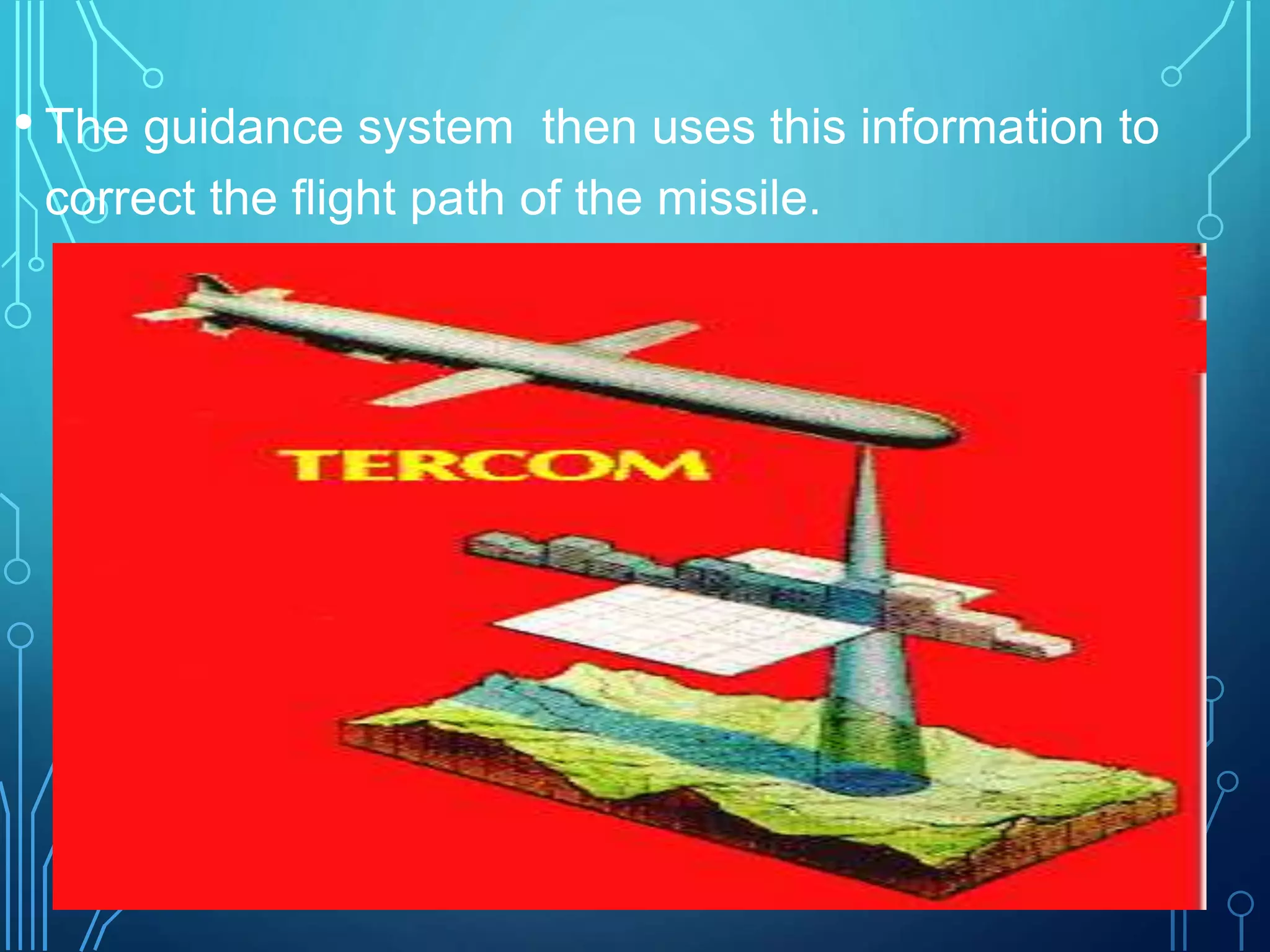 • The guidance system then uses this information to correct the flight path of the missile.

TERCOM